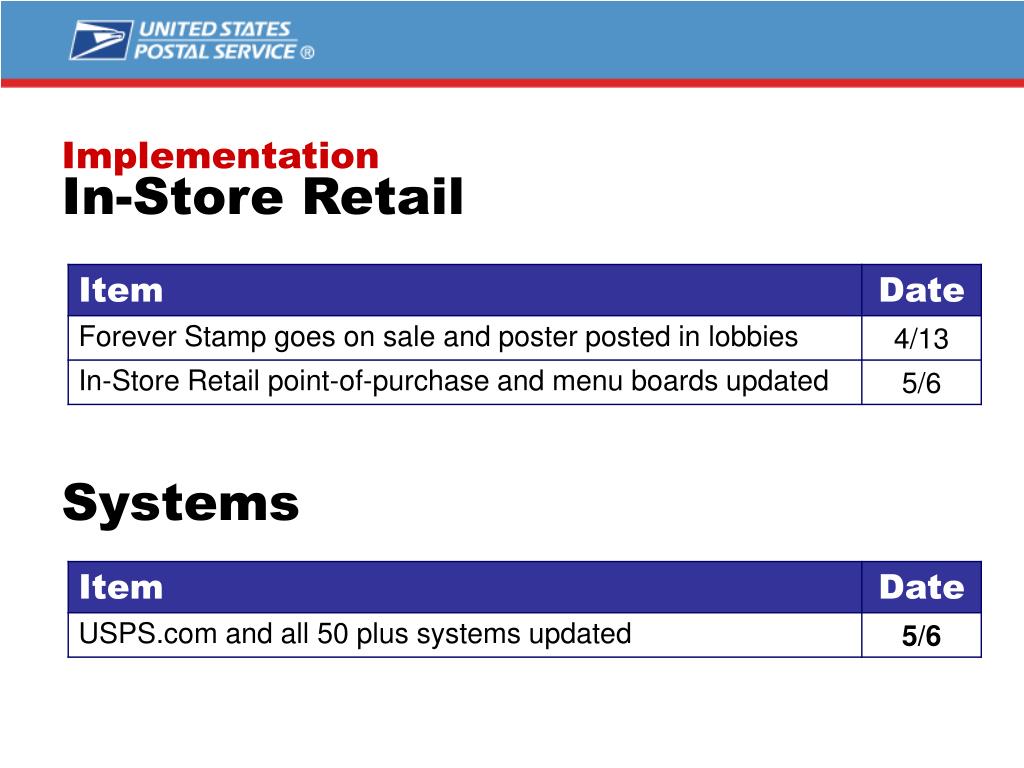 UNITED STATES POSTAL SERVICE ®

Implementation
In-Store Retail

| Item | Date |
|---|---|
| Forever Stamp goes on sale and poster posted in lobbies | 4/13 |
| In-Store Retail point-of-purchase and menu boards updated | 5/6 |

Systems

| Item | Date |
|---|---|
| USPS.com and all 50 plus systems updated | 5/6 |